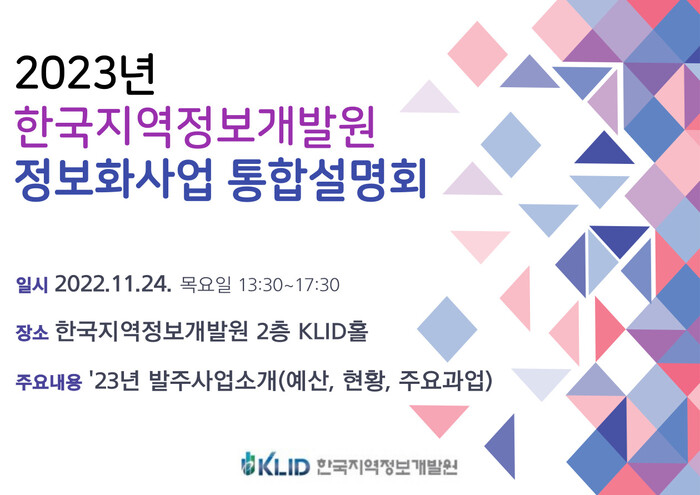 2023년
한국지역정보개발원
정보화사업 통합설명회

일시 2022.11.24. 목요일 13:30~17:30

장소 한국지역정보개발원 2층 KLID홀

주요내용 '23년 발주사업소개(예산, 현황, 주요과업)

KLID 한국지역정보개발원